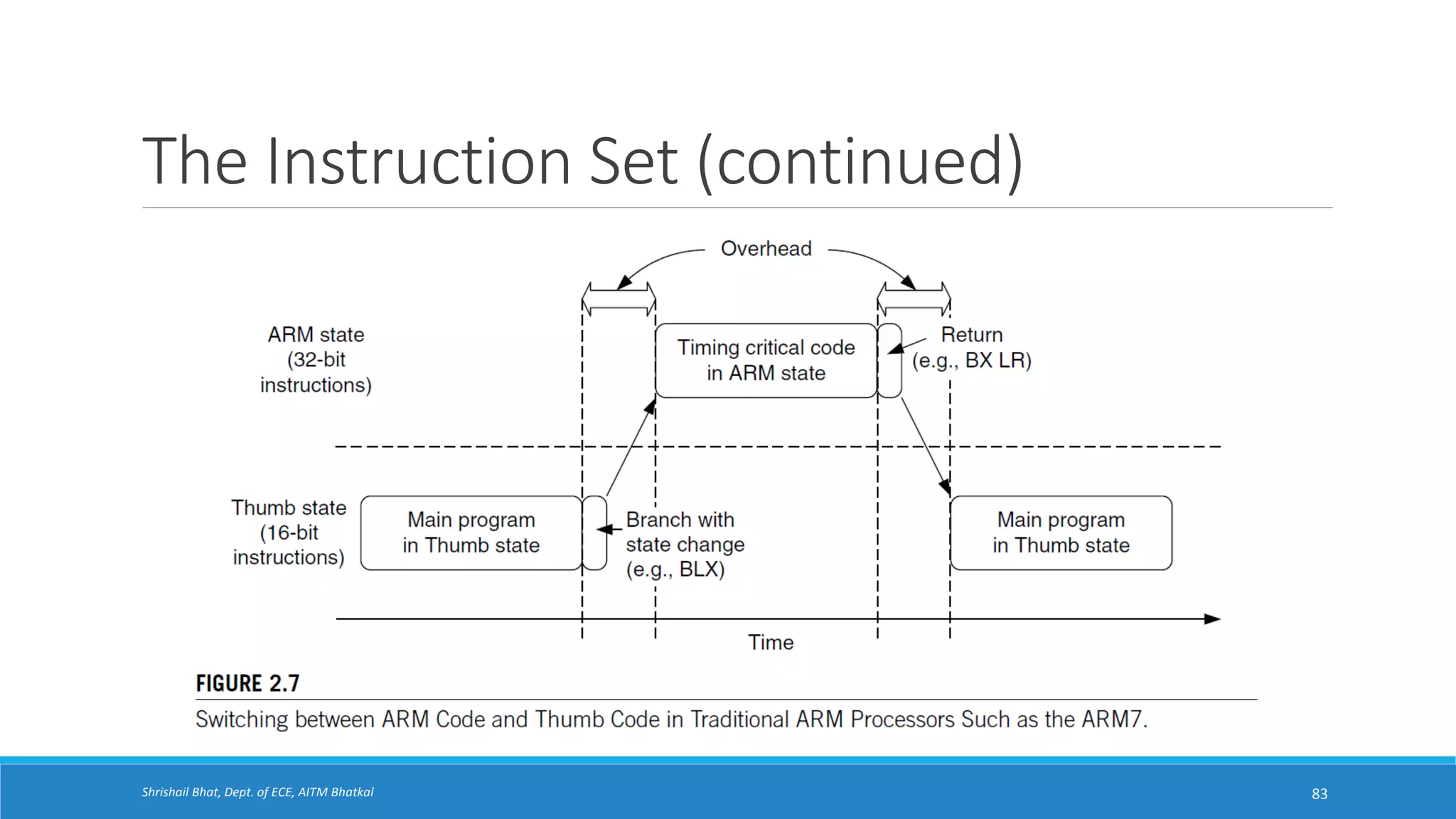 The Instruction Set (continued)

Overhead

ARM state (32-bit instructions)

Timing critical code in ARM state

Return (e.g., BX LR)

Thumb state (16-bit instructions)

Main program in Thumb state

Branch with state change (e.g., BLX)

Main program in Thumb state

Time

FIGURE 2.7

Switching between ARM Code and Thumb Code in Traditional ARM Processors Such as the ARM7.

Shrishail Bhat, Dept. of ECE, AITM Bhatkal

83